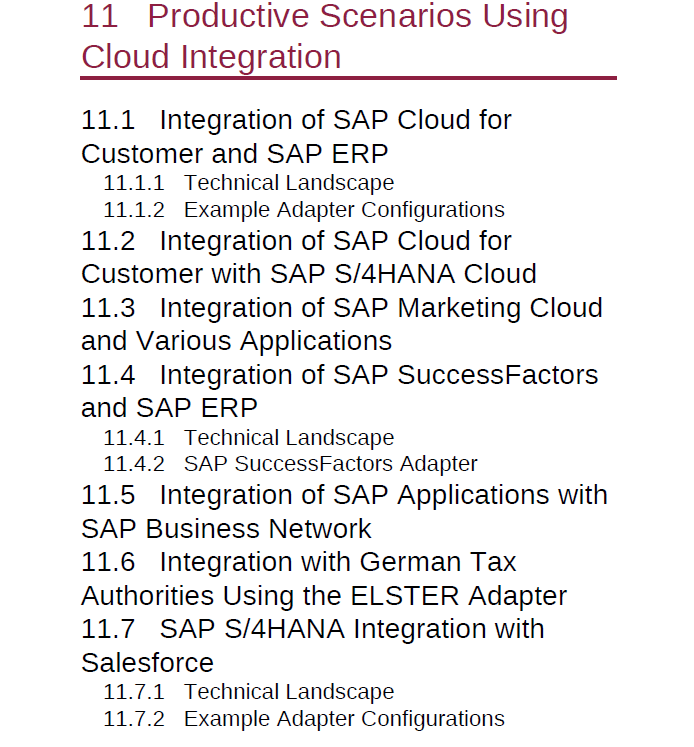 11 Productive Scenarios Using Cloud Integration

11.1 Integration of SAP Cloud for Customer and SAP ERP
11.1.1 Technical Landscape
11.1.2 Example Adapter Configurations
11.2 Integration of SAP Cloud for Customer with SAP S/4HANA Cloud
11.3 Integration of SAP Marketing Cloud and Various Applications
11.4 Integration of SAP SuccessFactors and SAP ERP
11.4.1 Technical Landscape
11.4.2 SAP SuccessFactors Adapter
11.5 Integration of SAP Applications with SAP Business Network
11.6 Integration with German Tax Authorities Using the ELSTER Adapter
11.7 SAP S/4HANA Integration with Salesforce
11.7.1 Technical Landscape
11.7.2 Example Adapter Configurations